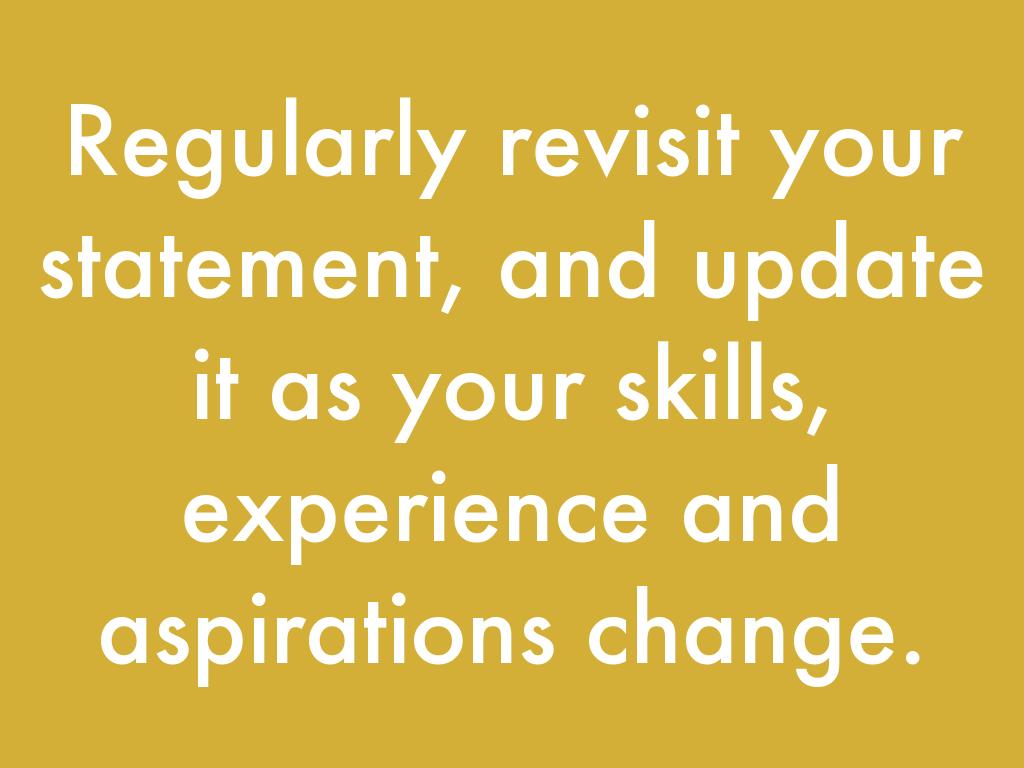 Regularly revisit your statement, and update it as your skills, experience and aspirations change.